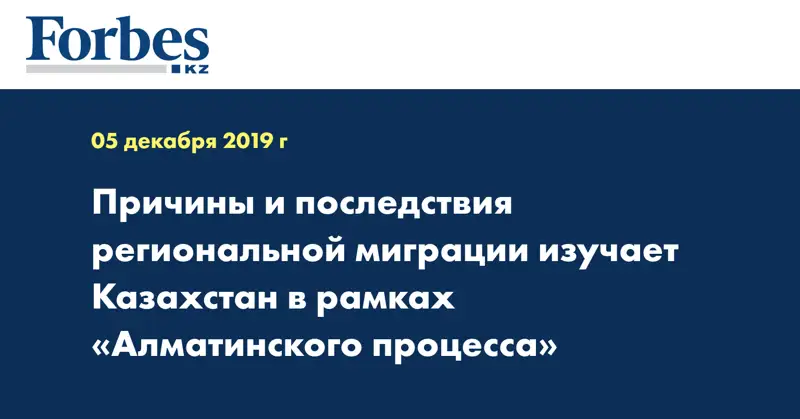 Forbes
KZ

05 декабря 2019 г

Причины и последствия региональной миграции изучает Казахстан в рамках «Алматинского процесса»